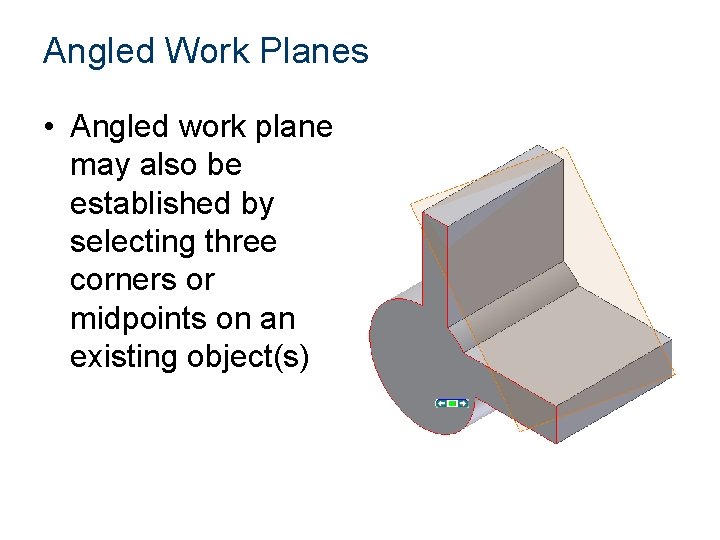 Angled Work Planes

• Angled work plane may also be established by selecting three corners or midpoints on an existing object(s)